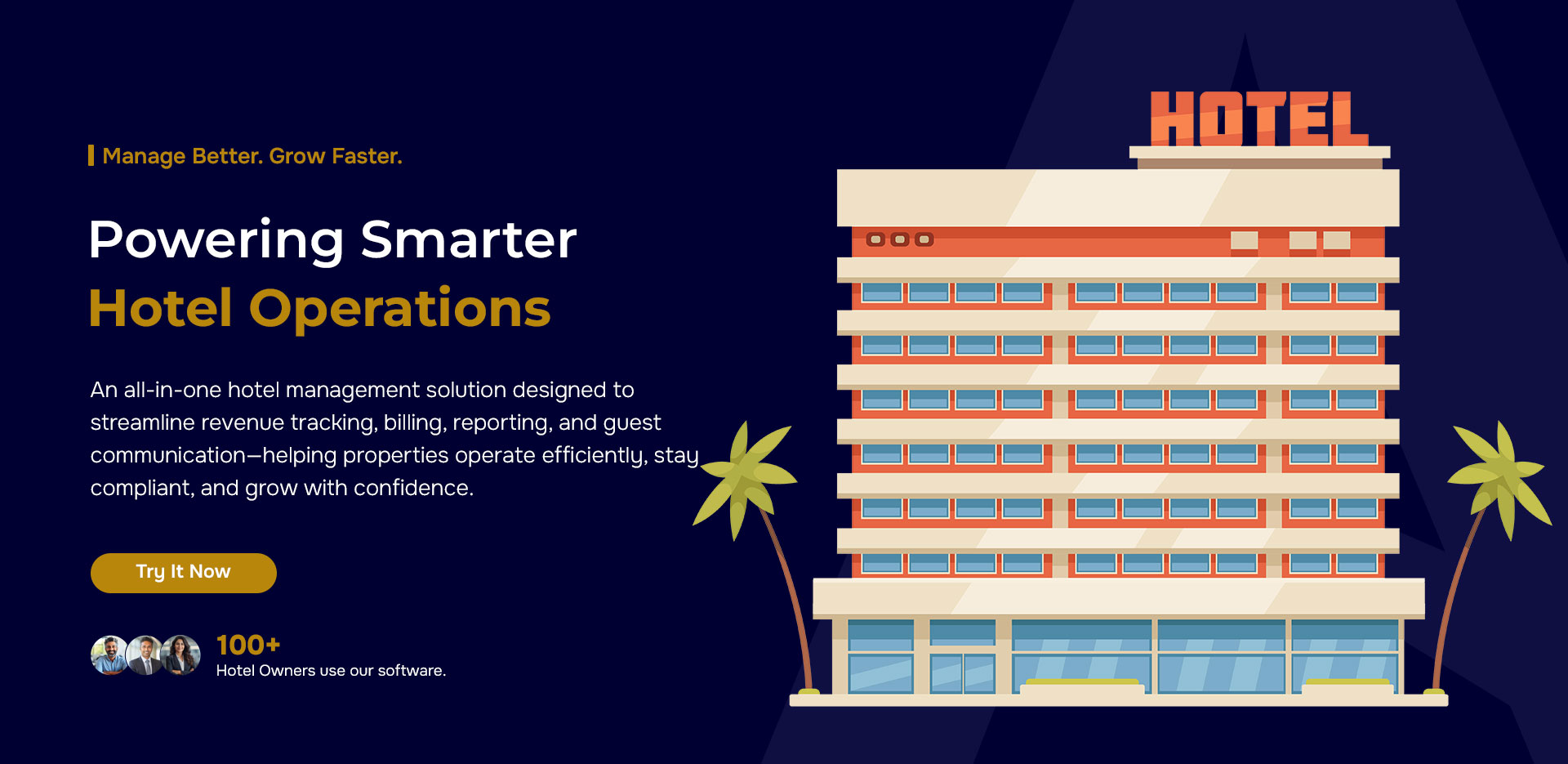 Manage Better. Grow Faster.

Powering Smarter
Hotel Operations

An all-in-one hotel management solution designed to streamline revenue tracking, billing, reporting, and guest communication—helping properties operate efficiently, stay compliant, and grow with confidence.

Try It Now

100+
Hotel Owners use our software.

HOTEL